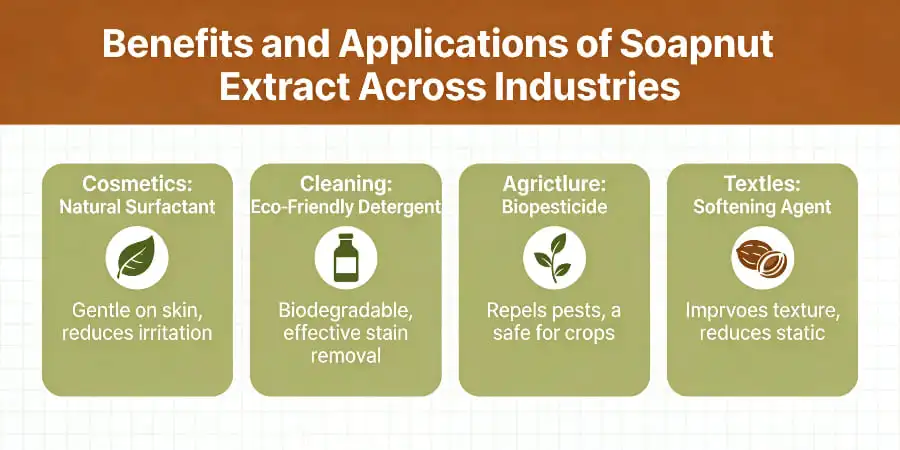 Benefits and Applications of Soapnut Extract Across Industries

Cosmetics:
Natural Surfactant

Gentle on skin, reduces irritation

Cleaning:
Eco-Friendly Detergent

Biodegradable, effective stain removal

Agrictlure:
Biopesticide

Repels pests, a safe for crops

Textles:
Softening Agent

Imprvoes texture, reduces static